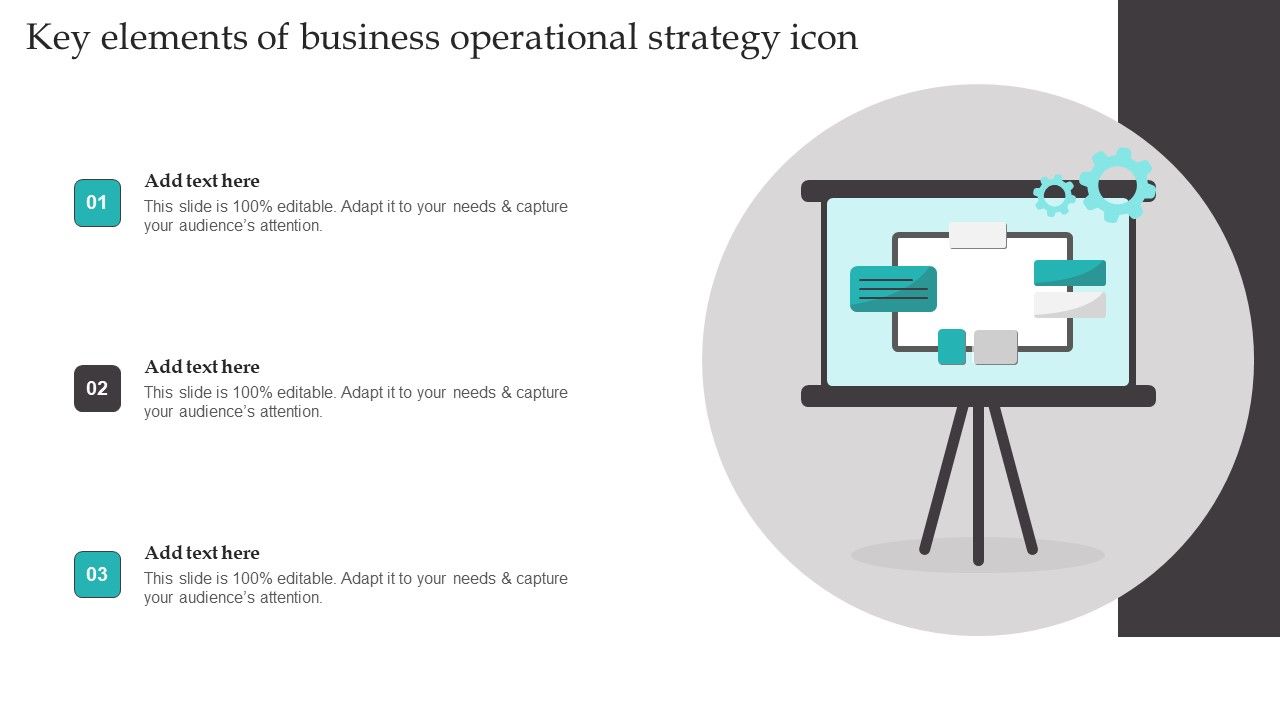 Key elements of business operational strategy icon

01

Add text here

This slide is 100% editable. Adapt it to your needs & capture your audience's attention.

02

Add text here

This slide is 100% editable. Adapt it to your needs & capture your audience's attention.

03

Add text here

This slide is 100% editable. Adapt it to your needs & capture your audience's attention.